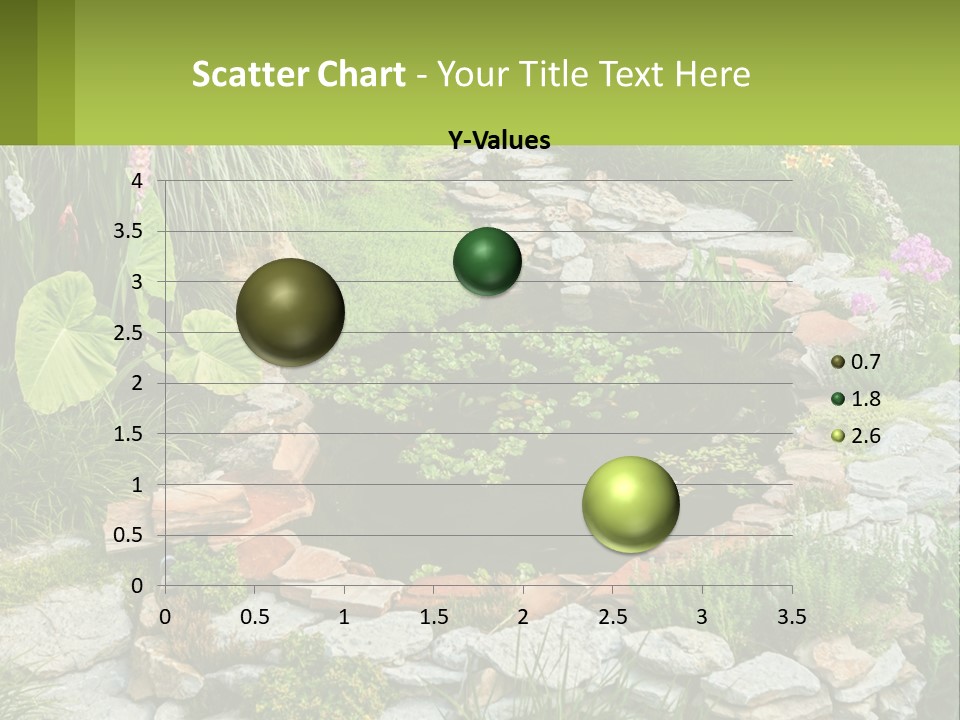 Scatter Chart - Your Title Text Here

Y-Values

4
3.5
3
2.5
2
1.5
1
0.5
0

0 0.5 1 1.5 2 2.5 3 3.5

0.7
1.8
2.6